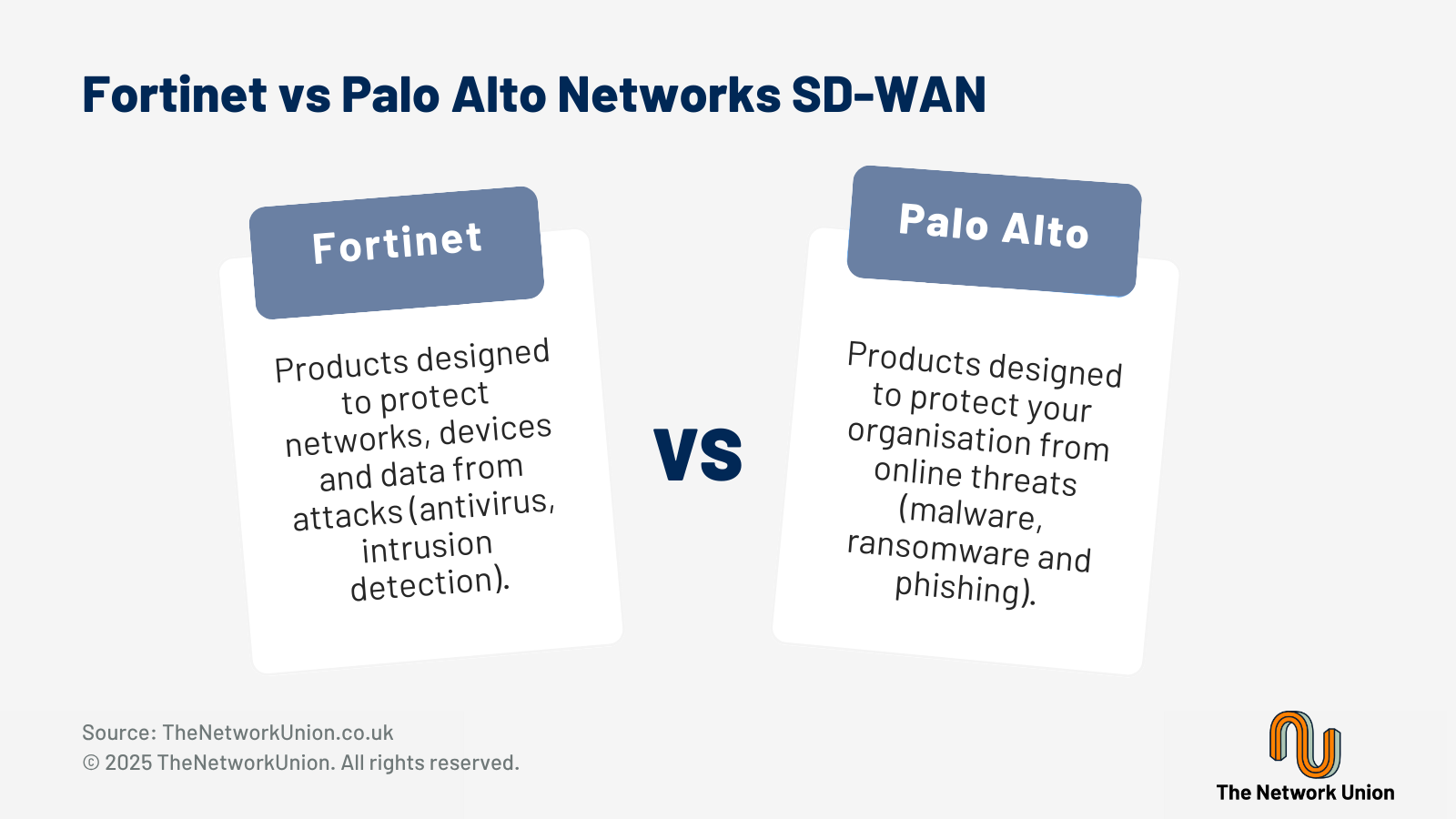 Fortinet vs Palo Alto Networks SD-WAN

Fortinet

Products designed to protect networks, devices and data from attacks (antivirus, intrusion detection).

VS

Palo Alto

Products designed to protect your organisation from online threats (malware, ransomware and phishing).

Source: TheNetworkUnion.co.uk
© 2025 TheNetworkUnion. All rights reserved.

The Network Union